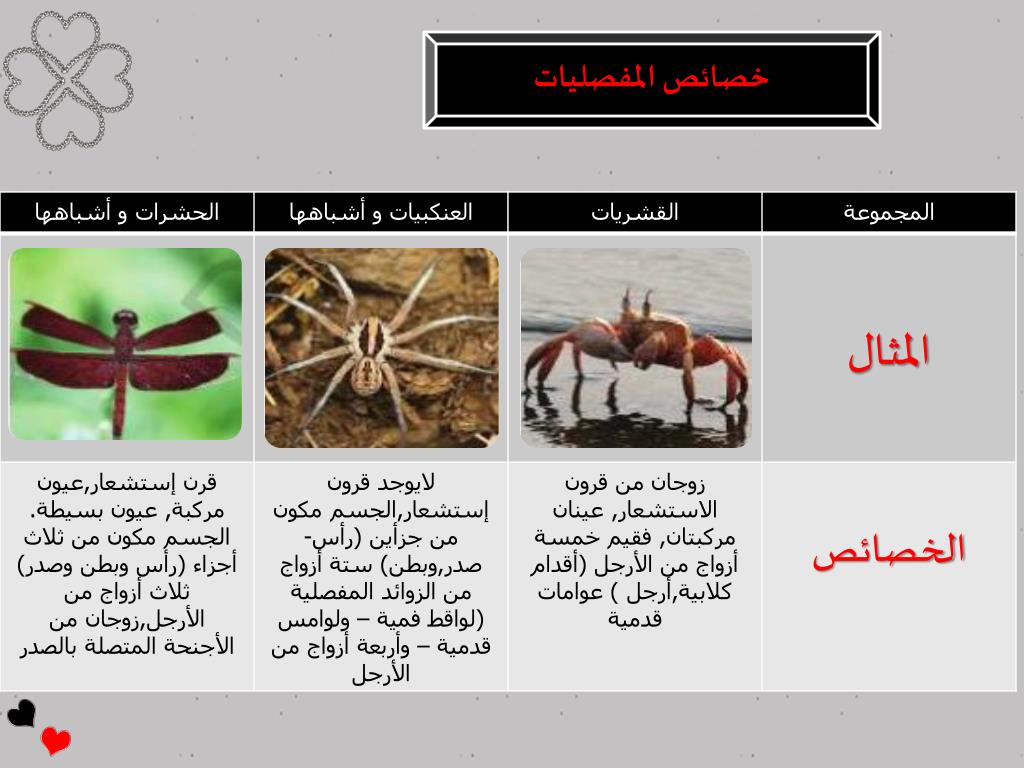 خصائص المفصليات

| المجموعة | القشريات | العنكبيات و أشباهها | الحشرات و أشباهها |
|---|---|---|---|
| المثال | | | |
| الخصائص | زوجان من قرون الاستشعار, عينان مركبتان, فقيم خمسة أزواج من الأرجل (أقدام كلابية,أرجل ) عوامات قدمية | لايوجد قرون إستشعار,الجسم مكون من جزأين (رأس-صدر,وبطن) ستة أزواج من الزوائد المفصلية (لواقط فمية – ولوامس قدمية – وأربعة أزواج من الأرجل | قرن إستشعار,عيون مركبة, عيون بسيطة. الجسم مكون من ثلاث أجزاء (رأس وبطن وصدر) ثلاث أزواج من الأرجل,زوجان من الأجنحة المتصلة بالصدر |